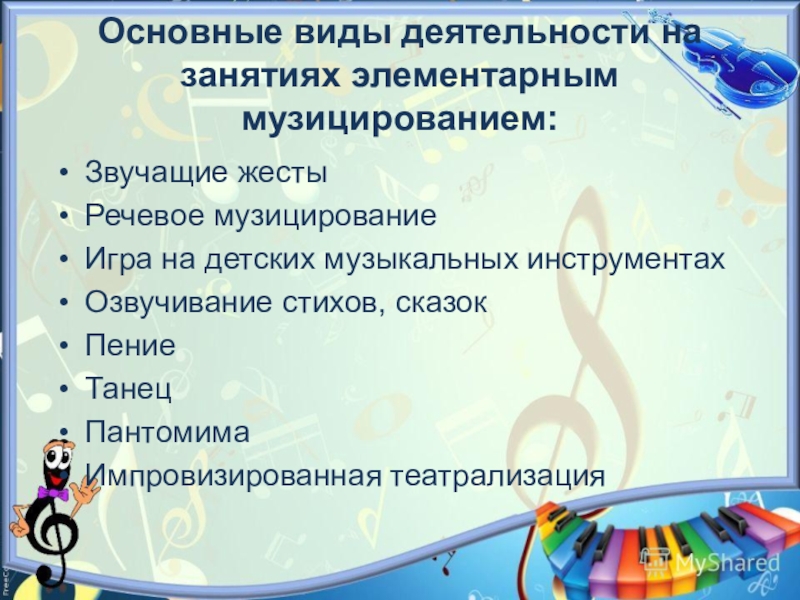 Основные виды деятельности на занятиях элементарным музицированием:

• Звучащие жесты
• Речевое музицирование
• Игра на детских музыкальных инструментах
• Озвучивание стихов, сказок
• Пение
• Танец
• Пантомима
• Импровизированная театрализация

MyShared